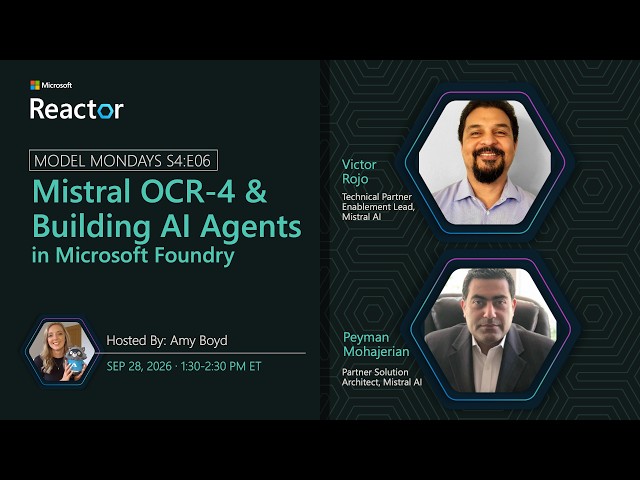 Microsoft
Reactor

MODEL MONDAYS S4:E06
Mistral OCR-4 & Building AI Agents in Microsoft Foundry

Hosted By: Amy Boyd
SEP 28, 2026 · 1:30-2:30 PM ET

Victor Rojo
Technical Partner Enablement Lead, Mistral AI

Peyman Mohajerian
Partner Solution Architect, Mistral AI